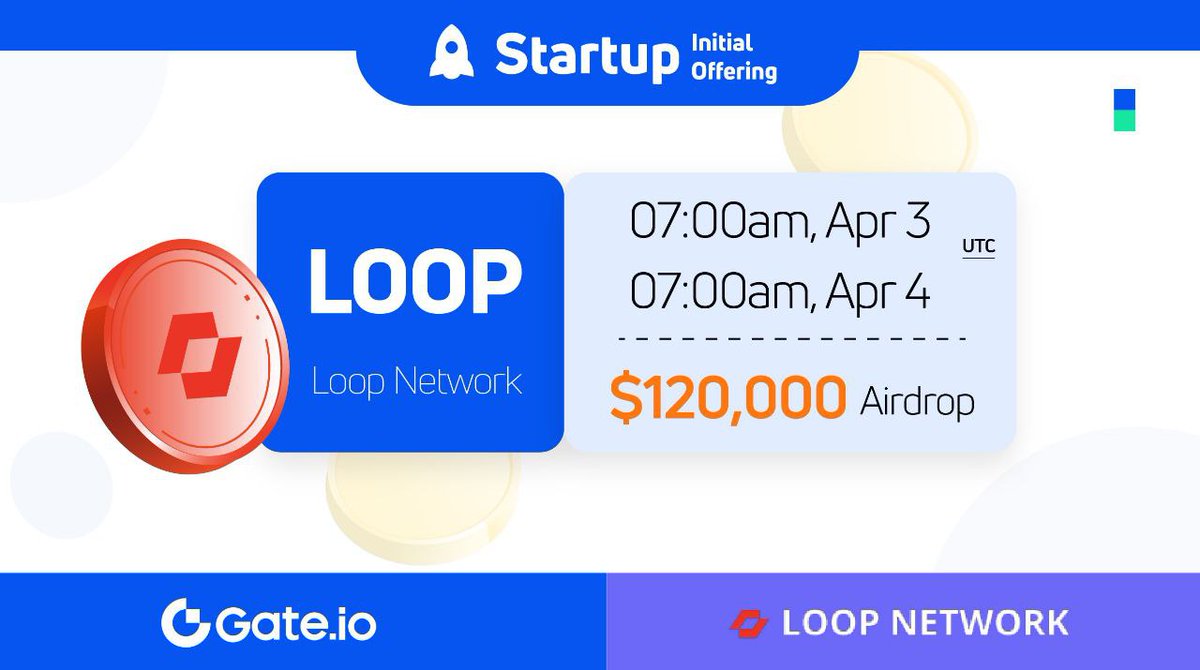 Startup Initial Offering

LOOP

Loop Network

07:00am, Apr 3
07:00am, Apr 4
UTC

$120,000 Airdrop

Gate.io

LOOP NETWORK